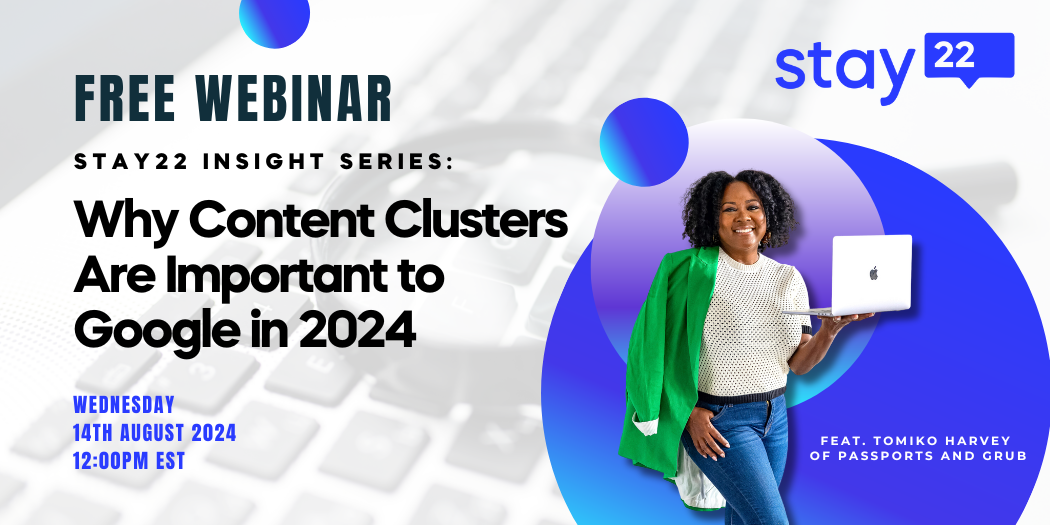 FREE WEBINAR

STAY22 INSIGHT SERIES:

Why Content Clusters Are Important to Google in 2024

WEDNESDAY
14TH AUGUST 2024
12:00PM EST

stay 22

FEAT. TOMIKO HARVEY OF PASSPORTS AND GRUB